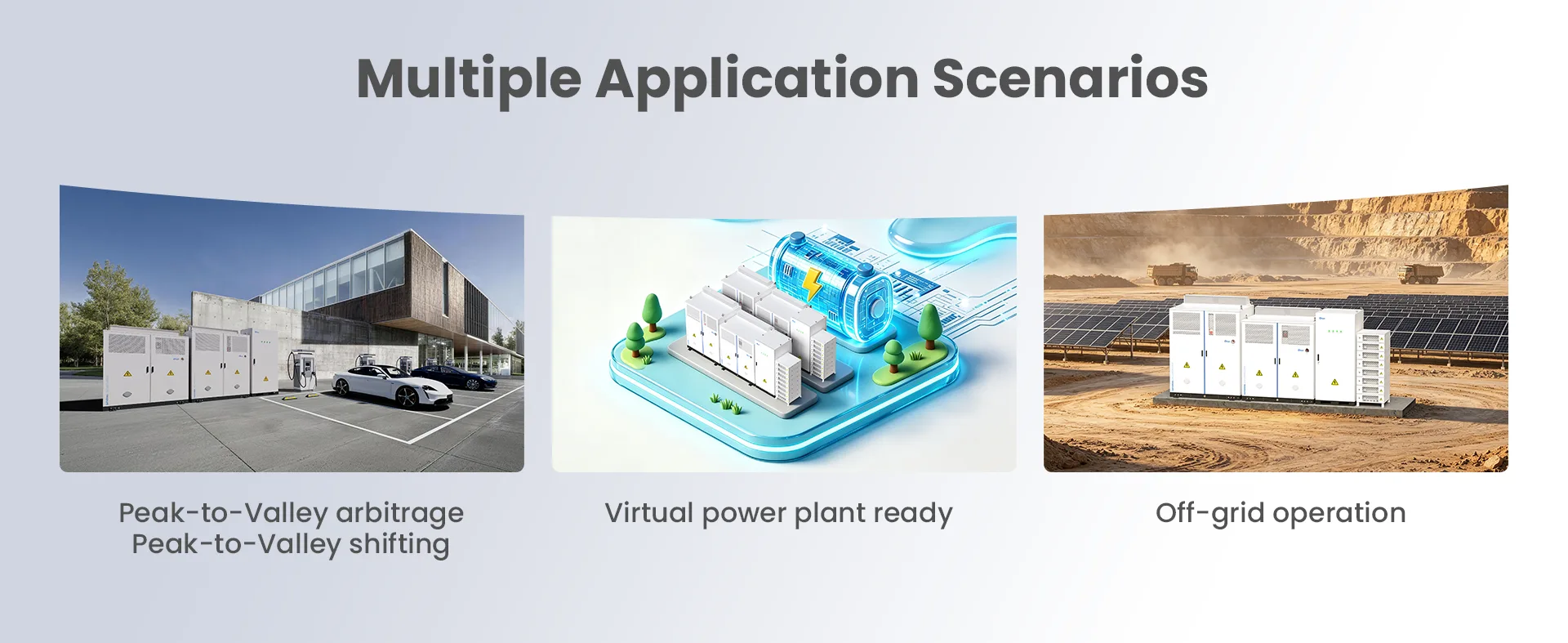 Multiple Application Scenarios

Peak-to-Valley arbitrage
Peak-to-Valley shifting

Virtual power plant ready

Off-grid operation